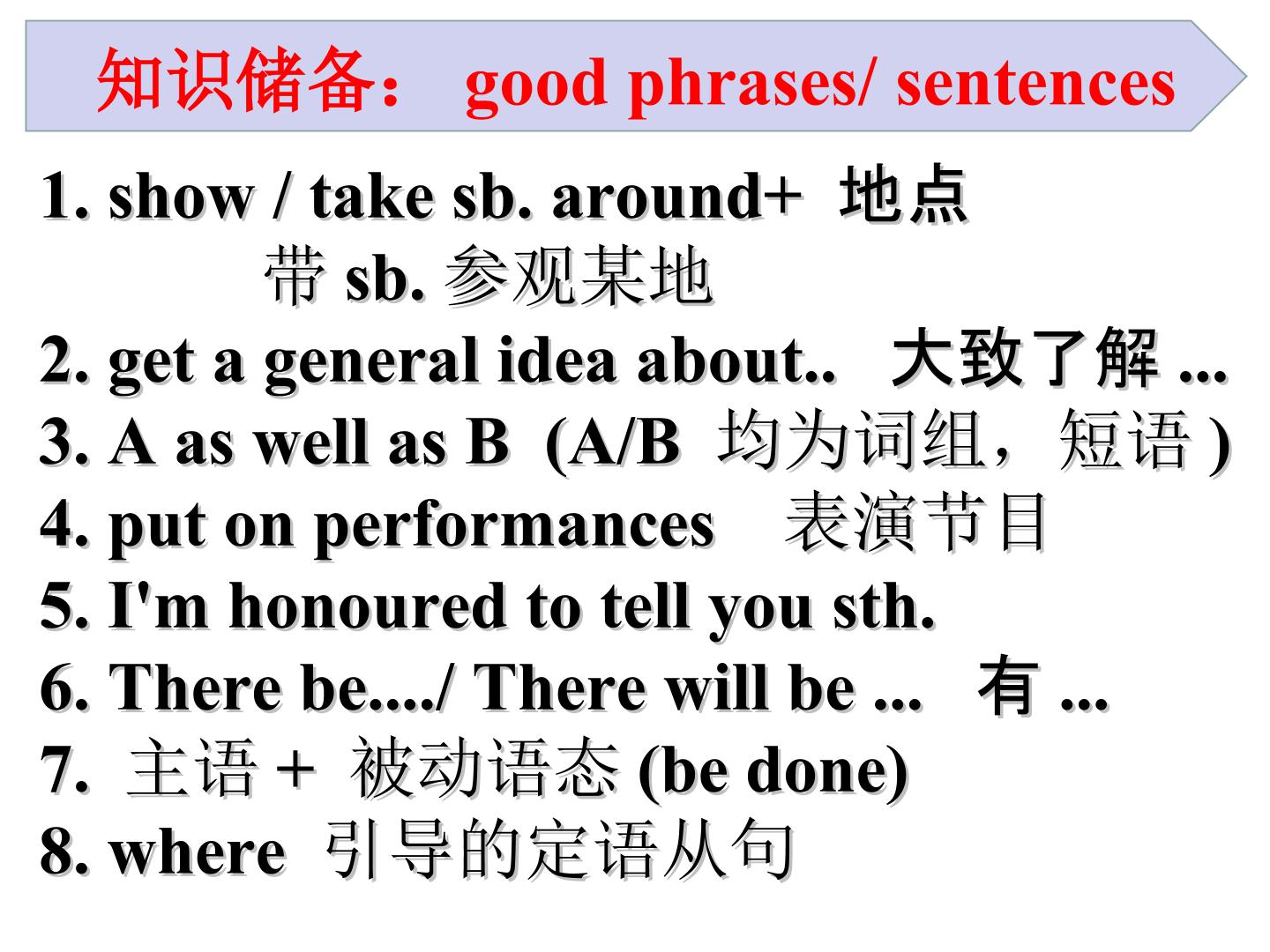 知识储备： good phrases/ sentences

1. show / take sb. around+ 地点
带 sb. 参观某地
2. get a general idea about.. 大致了解 ...
3. A as well as B (A/B 均为词组，短语 )
4. put on performances 表演节目
5. I'm honoured to tell you sth.
6. There be..../ There will be ... 有 ...
7. 主语 + 被动语态 (be done)
8. where 引导的定语从句